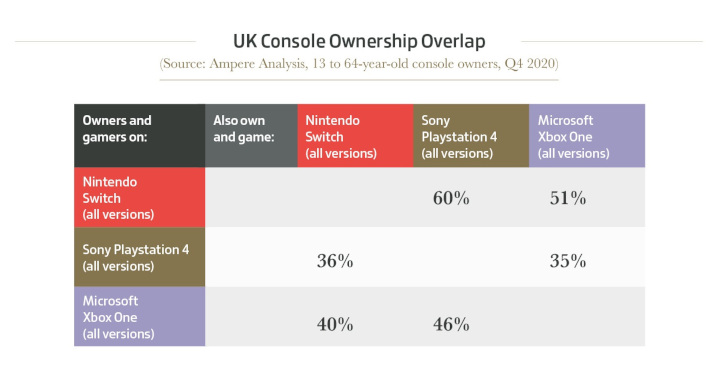 UK Console Ownership Overlap

(Source: Ampere Analysis, 13 to 64-year-old console owners, Q4 2020)

| Owners and gamers on: | Also own and game: | Nintendo Switch (all versions) | Sony Playstation 4 (all versions) | Microsoft Xbox One (all versions) |
|---|---|---|---|---|
| Nintendo Switch (all versions) | | | 60% | 51% |
| Sony Playstation 4 (all versions) | | 36% | | 35% |
| Microsoft Xbox One (all versions) | | 40% | 46% | |